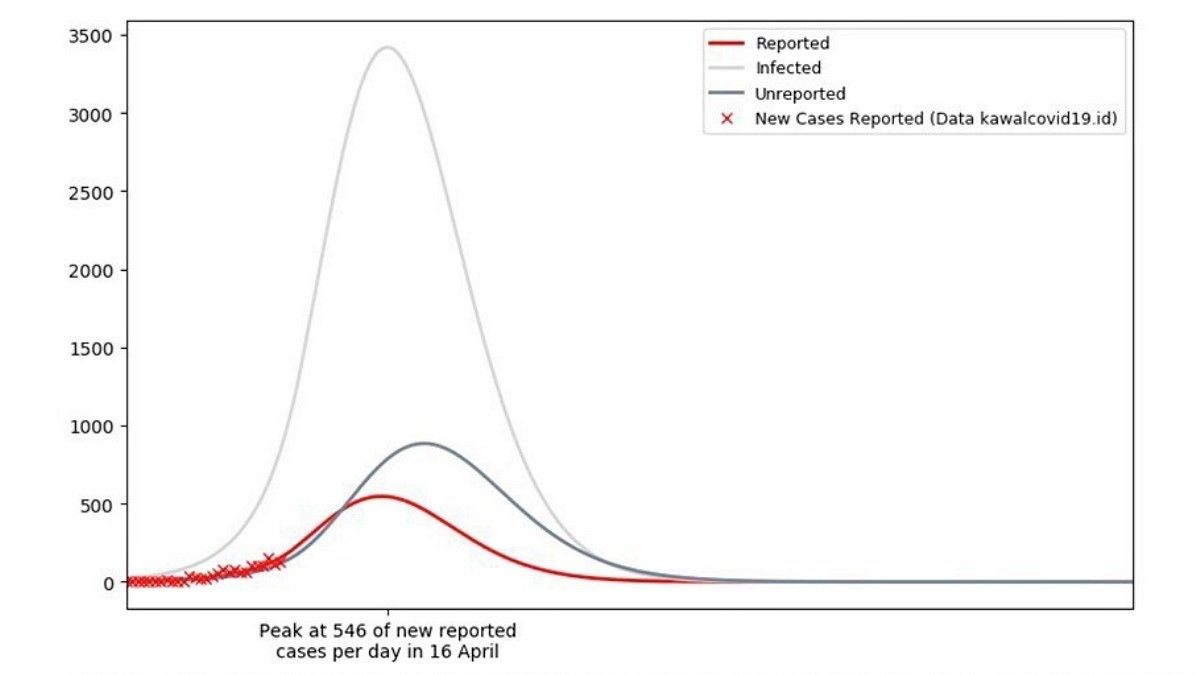 3500
3000
2500
2000
1500
1000
500
0

Reported
Infected
Unreported
New Cases Reported (Data kawalcovid19.id)

Peak at 546 of new reported cases per day in 16 April